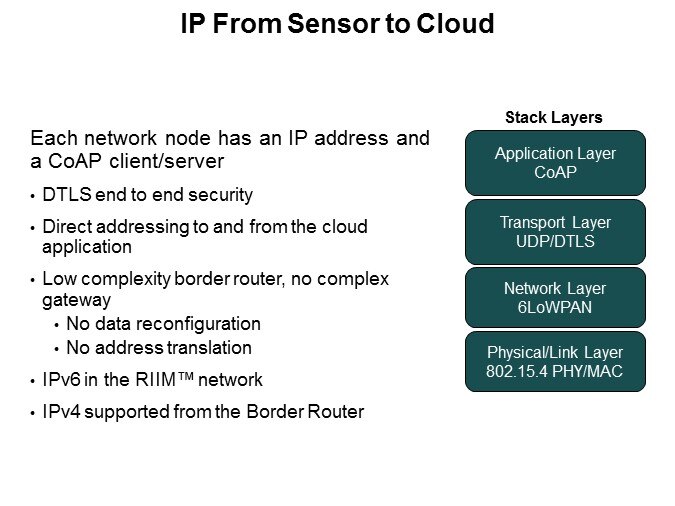 IP From Sensor to Cloud

Each network node has an IP address and a CoAP client/server

• DTLS end to end security
• Direct addressing to and from the cloud application
• Low complexity border router, no complex gateway
  • No data reconfiguration
  • No address translation
• IPv6 in the RIIM™ network
• IPv4 supported from the Border Router

Stack Layers

Application Layer
CoAP

Transport Layer
UDP/DTLS

Network Layer
6LoWPAN

Physical/Link Layer
802.15.4 PHY/MAC